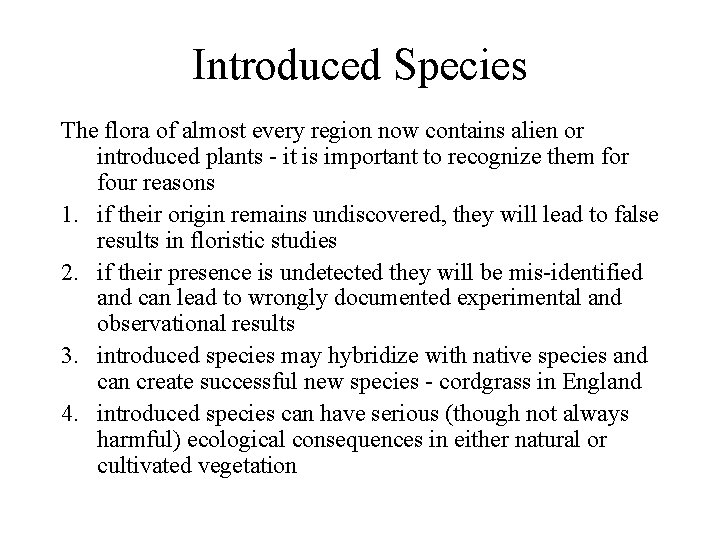 Introduced Species

The flora of almost every region now contains alien or introduced plants - it is important to recognize them for four reasons

1. if their origin remains undiscovered, they will lead to false results in floristic studies
2. if their presence is undetected they will be mis-identified and can lead to wrongly documented experimental and observational results
3. introduced species may hybridize with native species and can create successful new species - cordgrass in England
4. introduced species can have serious (though not always harmful) ecological consequences in either natural or cultivated vegetation